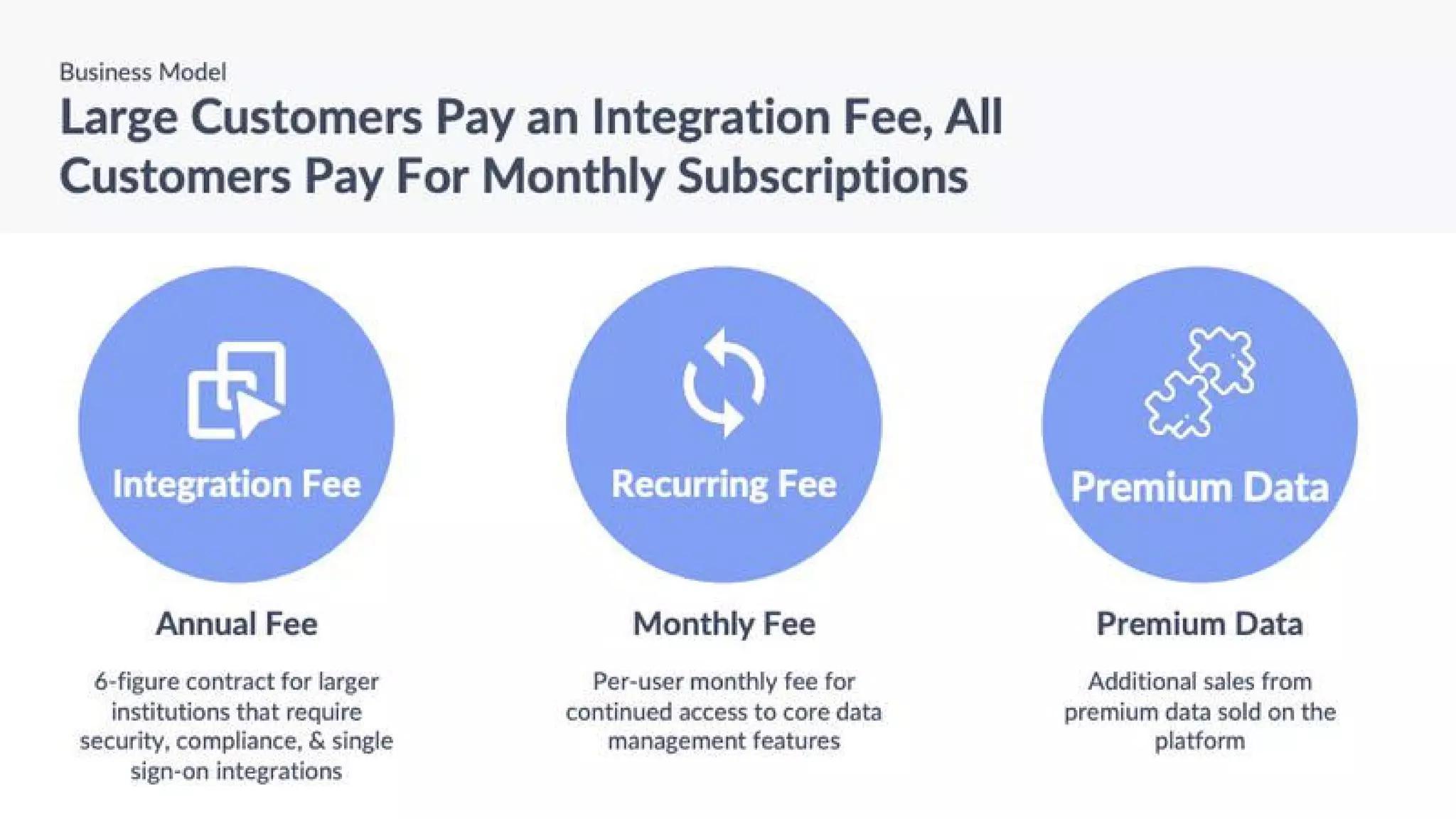 Business Model

Large Customers Pay an Integration Fee, All Customers Pay For Monthly Subscriptions

Integration Fee

Annual Fee

6-figure contract for larger institutions that require security, compliance, & single sign-on integrations

Recurring Fee

Monthly Fee

Per-user monthly fee for continued access to core data management features

Premium Data

Premium Data

Additional sales from premium data sold on the platform